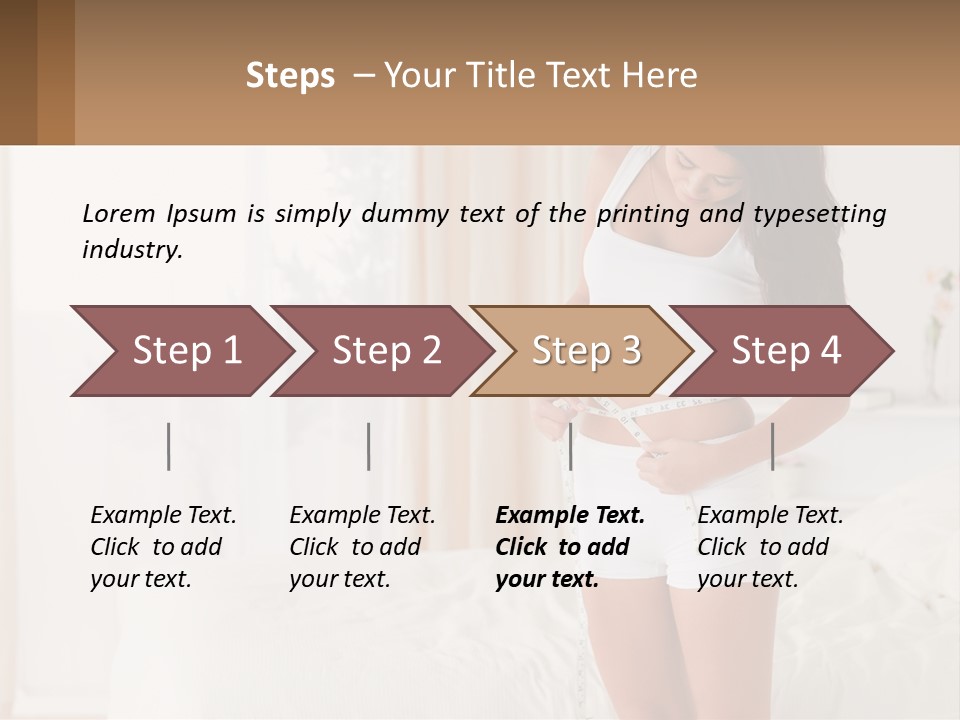 Steps – Your Title Text Here

Lorem Ipsum is simply dummy text of the printing and typesetting industry.

Step 1

Step 2

Step 3

Step 4

Example Text. Click to add your text.

Example Text. Click to add your text.

Example Text. Click to add your text.

Example Text. Click to add your text.